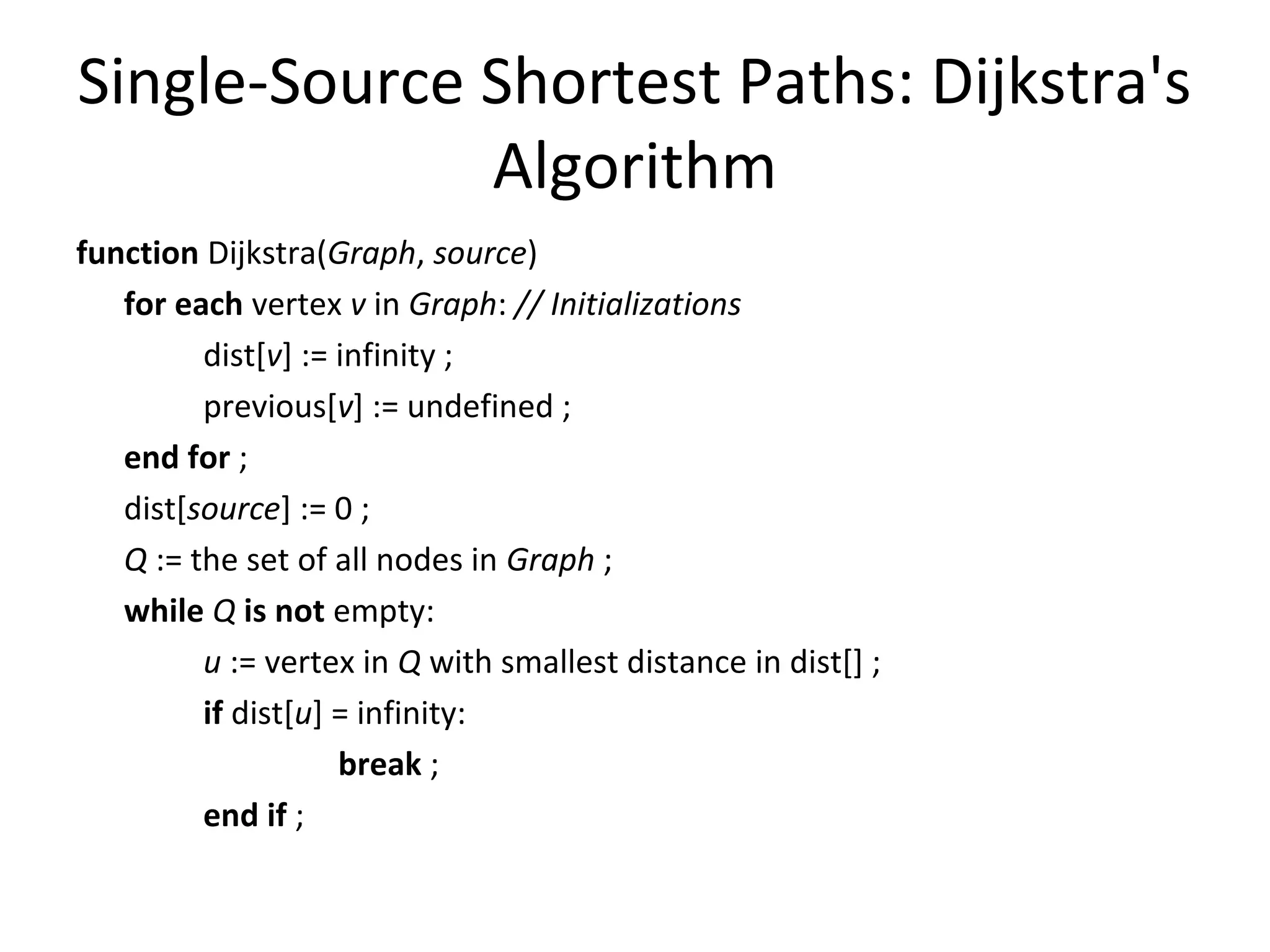 Single-Source Shortest Paths: Dijkstra's Algorithm

function Dijkstra(Graph, source)
for each vertex v in Graph: // Initializations
dist[v] := infinity ;
previous[v] := undefined ;
end for ;
dist[source] := 0 ;
Q := the set of all nodes in Graph ;
while Q is not empty:
u := vertex in Q with smallest distance in dist[] ;
if dist[u] = infinity:
break ;
end if ;